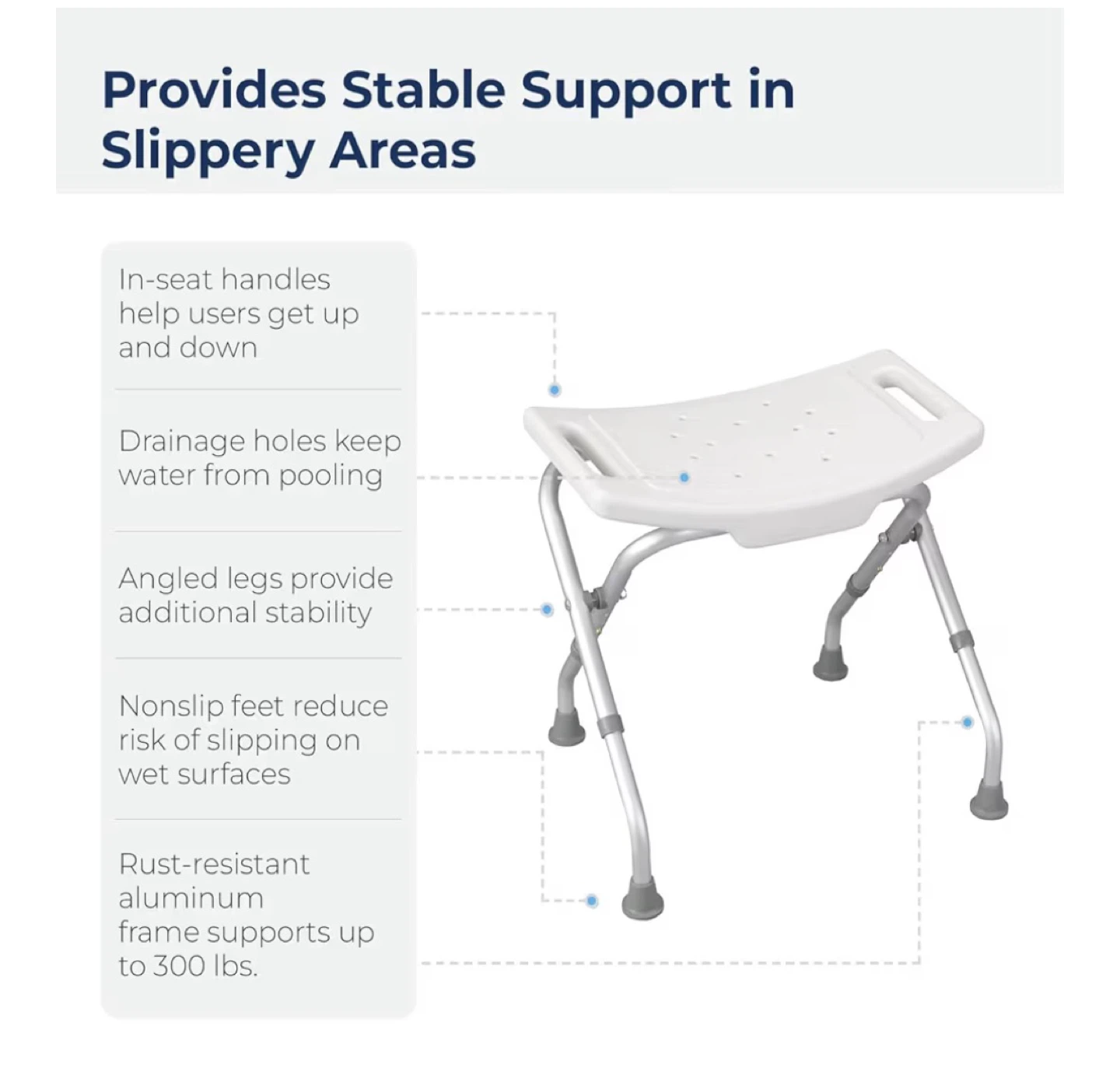 Provides Stable Support in Slippery Areas

In-seat handles help users get up and down

Drainage holes keep water from pooling

Angled legs provide additional stability

Nonslip feet reduce risk of slipping on wet surfaces

Rust-resistant aluminum frame supports up to 300 lbs.